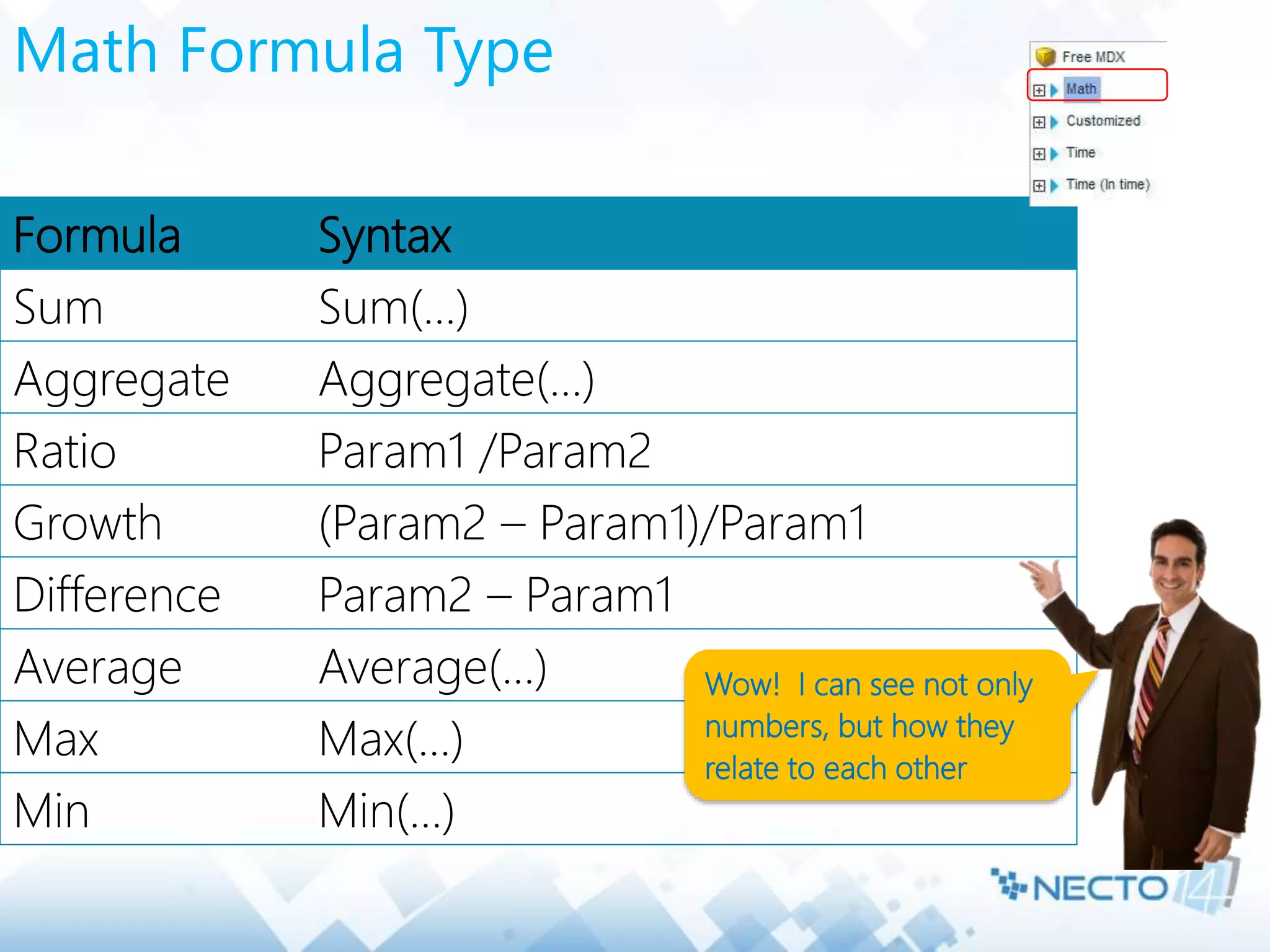 Math Formula Type

Free MDX
Math
Customized
Time
Time (In time)

| Formula | Syntax |
|---|---|
| Sum | Sum(…) |
| Aggregate | Aggregate(…) |
| Ratio | Param1 /Param2 |
| Growth | (Param2 – Param1)/Param1 |
| Difference | Param2 – Param1 |
| Average | Average(…) |
| Max | Max(…) |
| Min | Min(…) |

Wow! I can see not only numbers, but how they relate to each other

NECTO 14